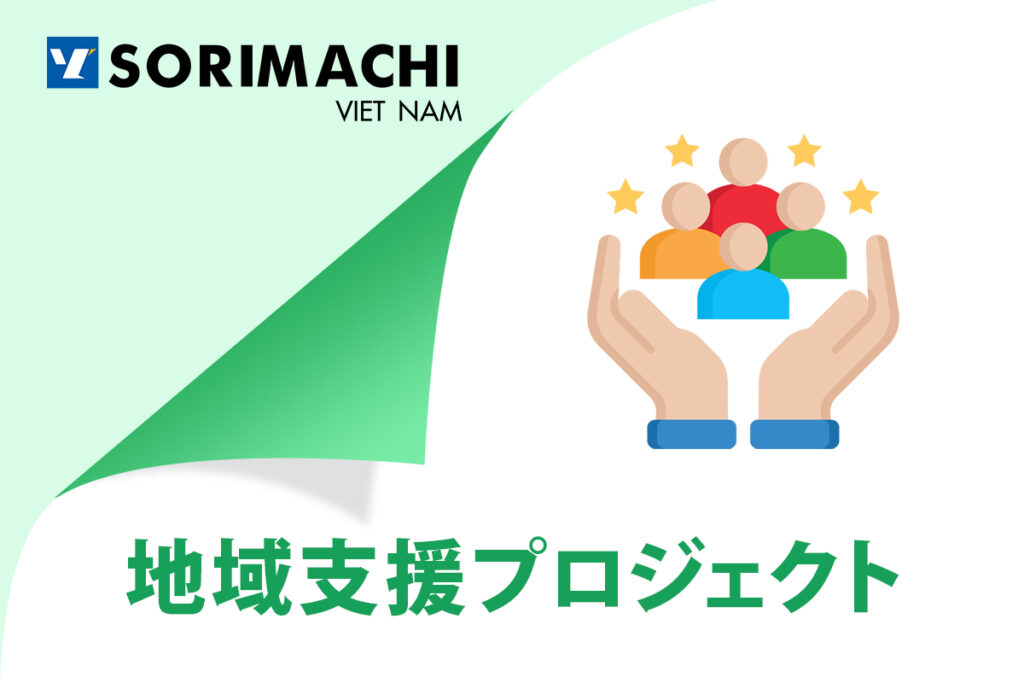 SORIMACHI
VIET NAM

地域支援プロジェクト